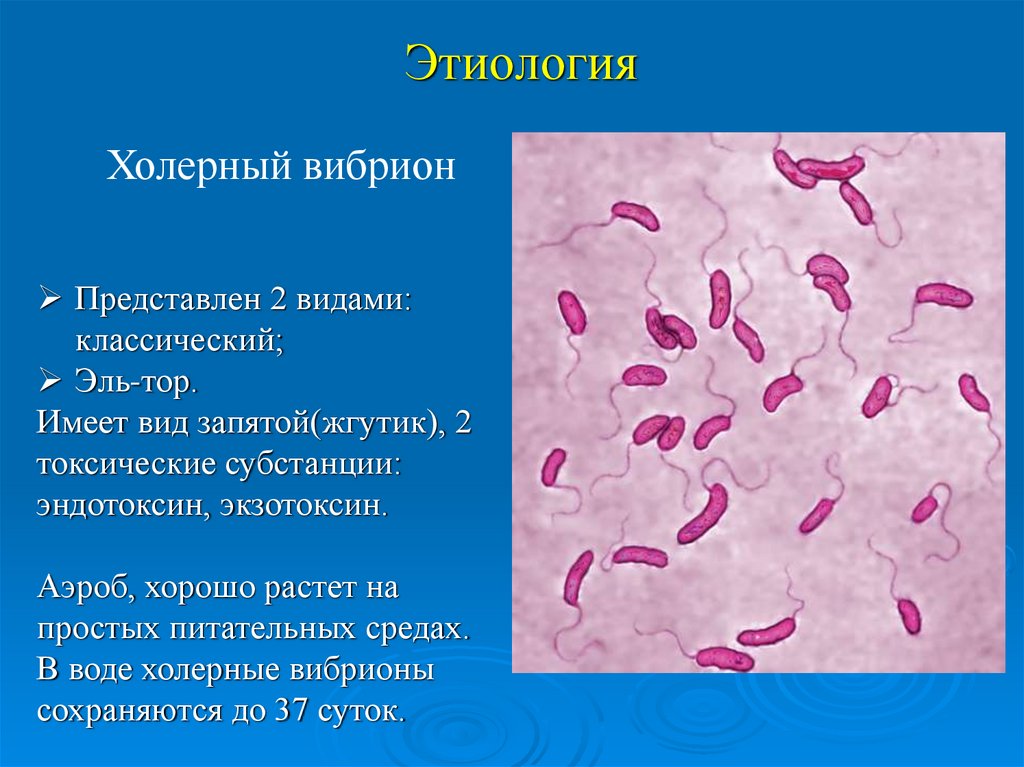 Этиология

Холерный вибрион

➢ Представлен 2 видами: классический;
➢ Эль-тор.
Имеет вид запятой(жгутик), 2 токсические субстанции: эндотоксин, экзотоксин.

Аэроб, хорошо растет на простых питательных средах. В воде холерные вибрионы сохраняются до 37 суток.